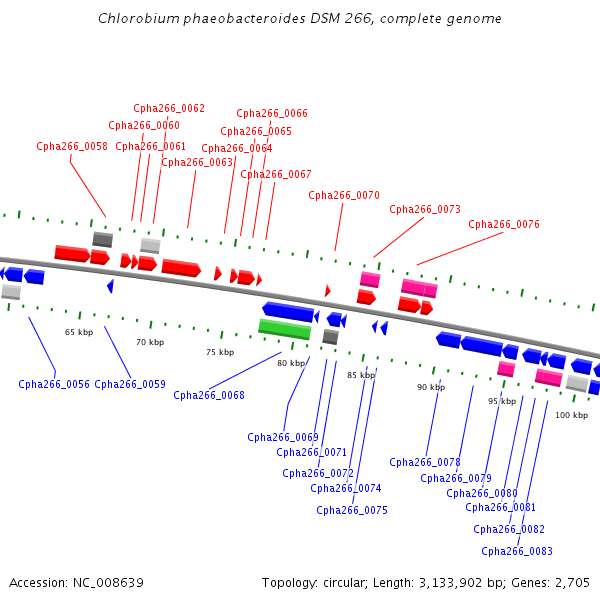 Chlorobium phaeobacteroides DSM 266, complete genome

Cpha266_0062
Cpha266_0066
Cpha266_0060
Cpha266_0065
Cpha266_0058
Cpha266_0061
Cpha266_0064
Cpha266_0063
Cpha266_0067
Cpha266_0070
Cpha266_0073
Cpha266_0076

65 kbp
70 kbp
75 kbp
80 kbp
85 kbp
90 kbp
95 kbp
100 kbp

Cpha266_0056
Cpha266_0059
Cpha266_0068
Cpha266_0069
Cpha266_0071
Cpha266_0072
Cpha266_0074
Cpha266_0075
Cpha266_0078
Cpha266_0079
Cpha266_0080
Cpha266_0081
Cpha266_0082
Cpha266_0083

Accession: NC_008639
Topology: circular; Length: 3,133,902 bp; Genes: 2,705